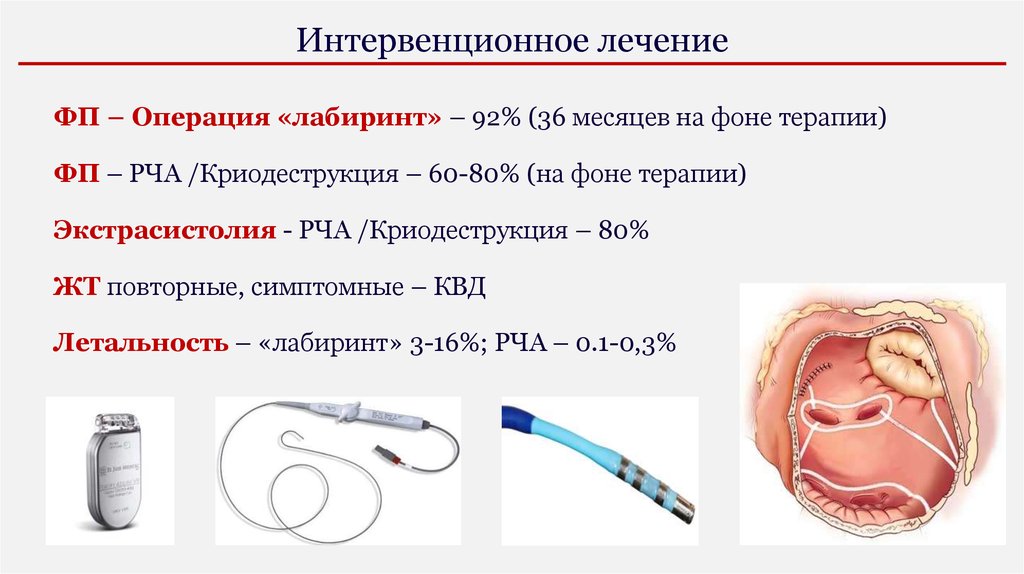 Интервенционное лечение

ФП – Операция «лабиринт» – 92% (36 месяцев на фоне терапии)

ФП – РЧА /Криодеструкция – 60-80% (на фоне терапии)

Экстрасистолия - РЧА /Криодеструкция – 80%

ЖТ повторные, симптомные – КВД

Летальность – «лабиринт» 3-16%; РЧА – 0.1-0,3%